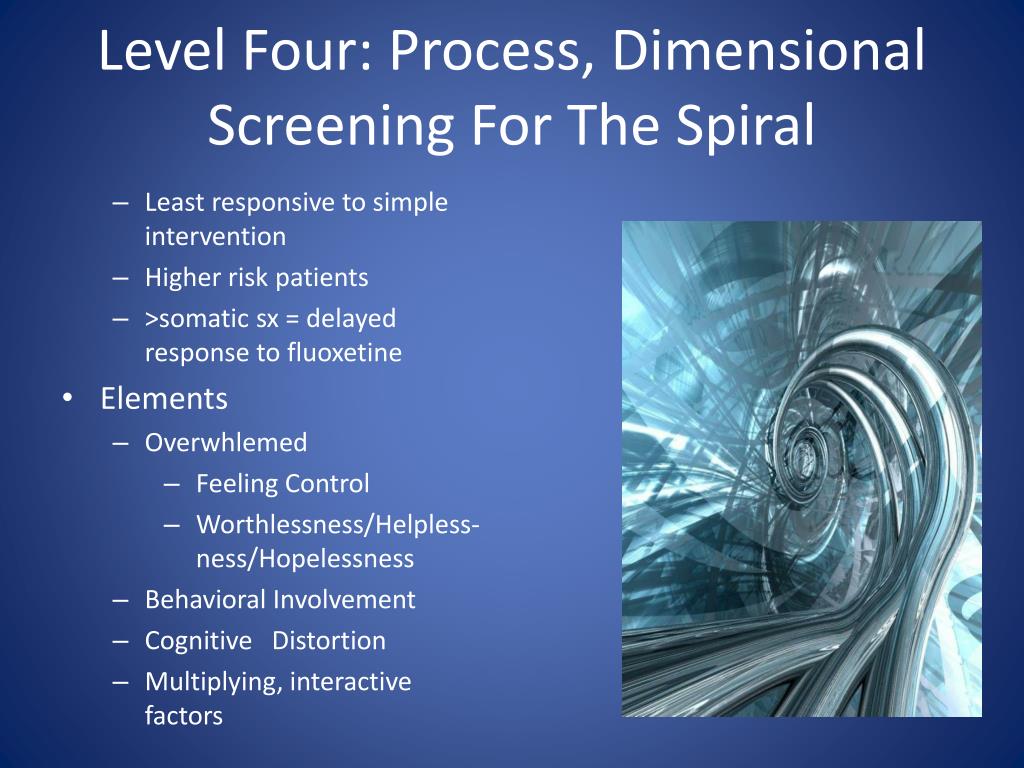 Level Four: Process, Dimensional Screening For The Spiral

– Least responsive to simple intervention
– Higher risk patients
– >somatic sx = delayed response to fluoxetine

• Elements
– Overwhlemed
– Feeling Control
– Worthlessness/Helplessness/Hopelessness
– Behavioral Involvement
– Cognitive Distortion
– Multiplying, interactive factors